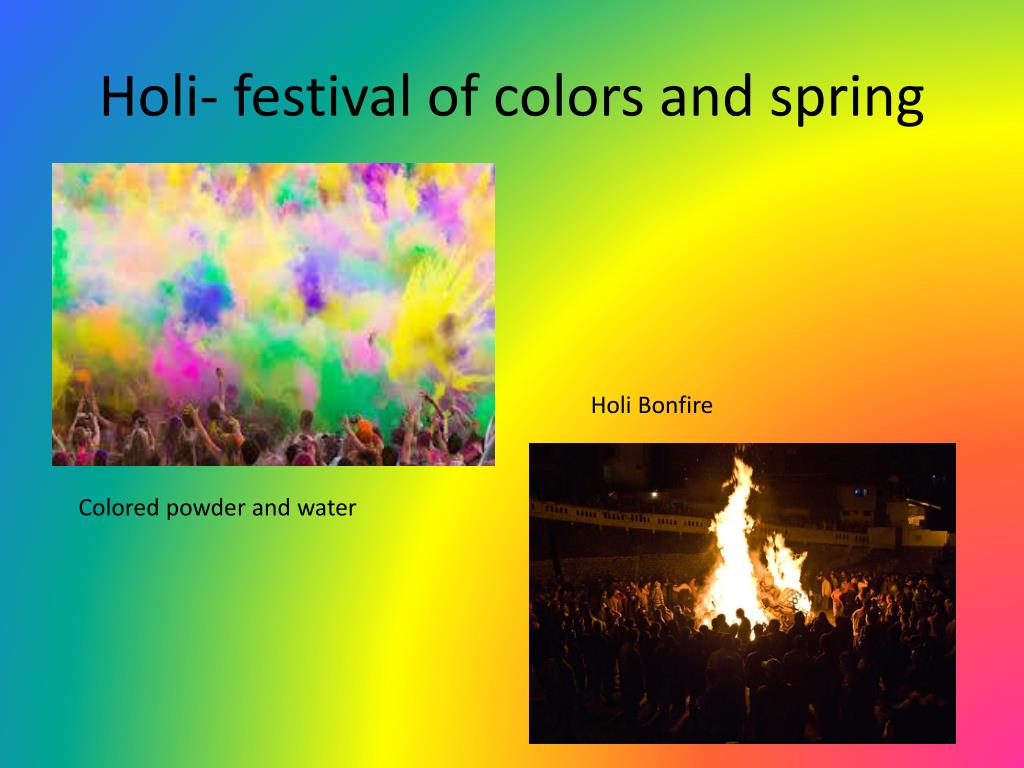 Holi- festival of colors and spring

Holi Bonfire

Colored powder and water